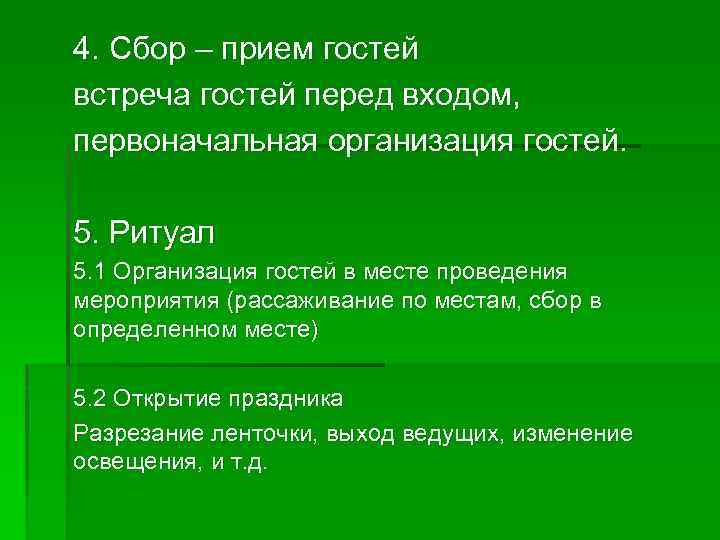 4. Сбор – прием гостей
встреча гостей перед входом, первоначальная организация гостей.

5. Ритуал
5.1 Организация гостей в месте проведения мероприятия (рассаживание по местам, сбор в определенном месте)

5.2 Открытие праздника
Разрезание ленточки, выход ведущих, изменение освещения, и т.д.